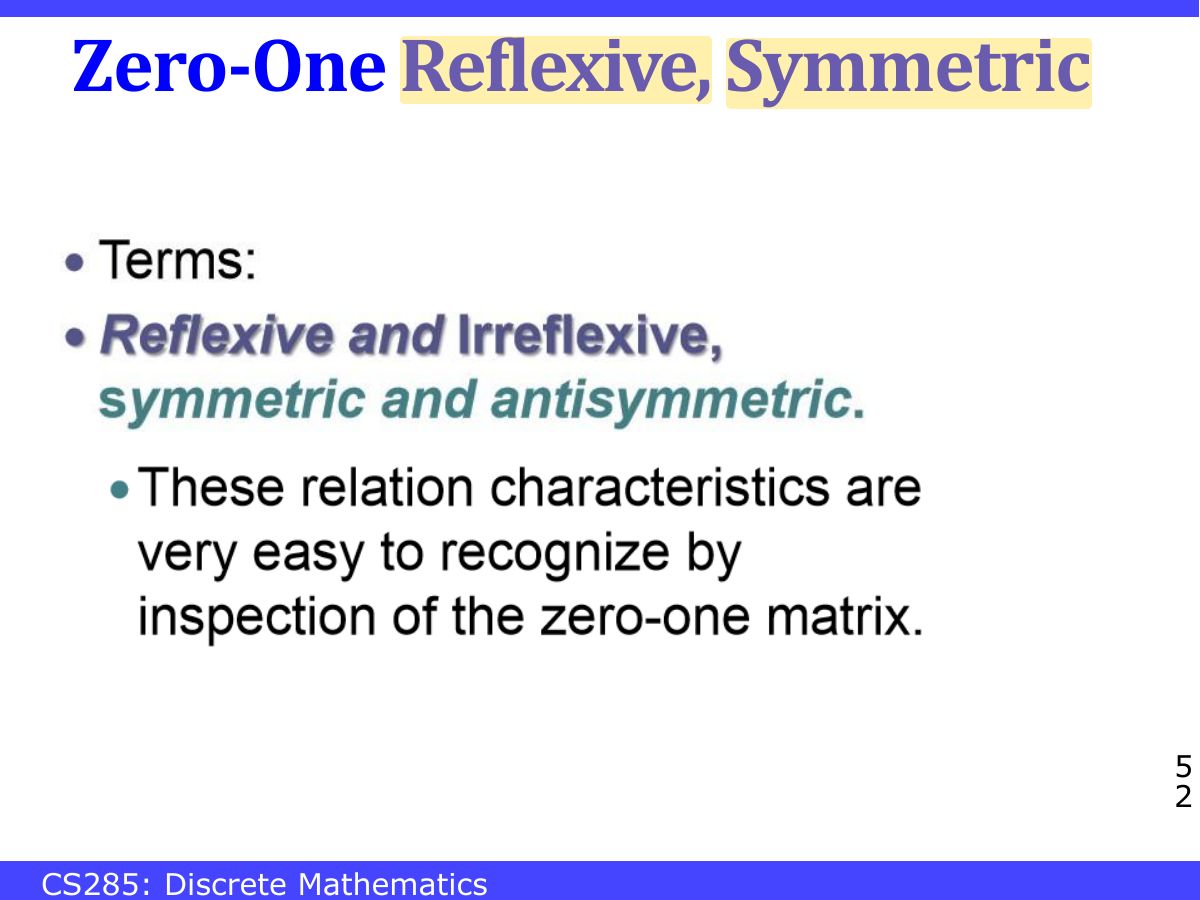 Zero-One Reflexive, Symmetric

• Terms:

• Reflexive and Irreflexive, symmetric and antisymmetric.

• These relation characteristics are very easy to recognize by inspection of the zero-one matrix.

52

CS285: Discrete Mathematics